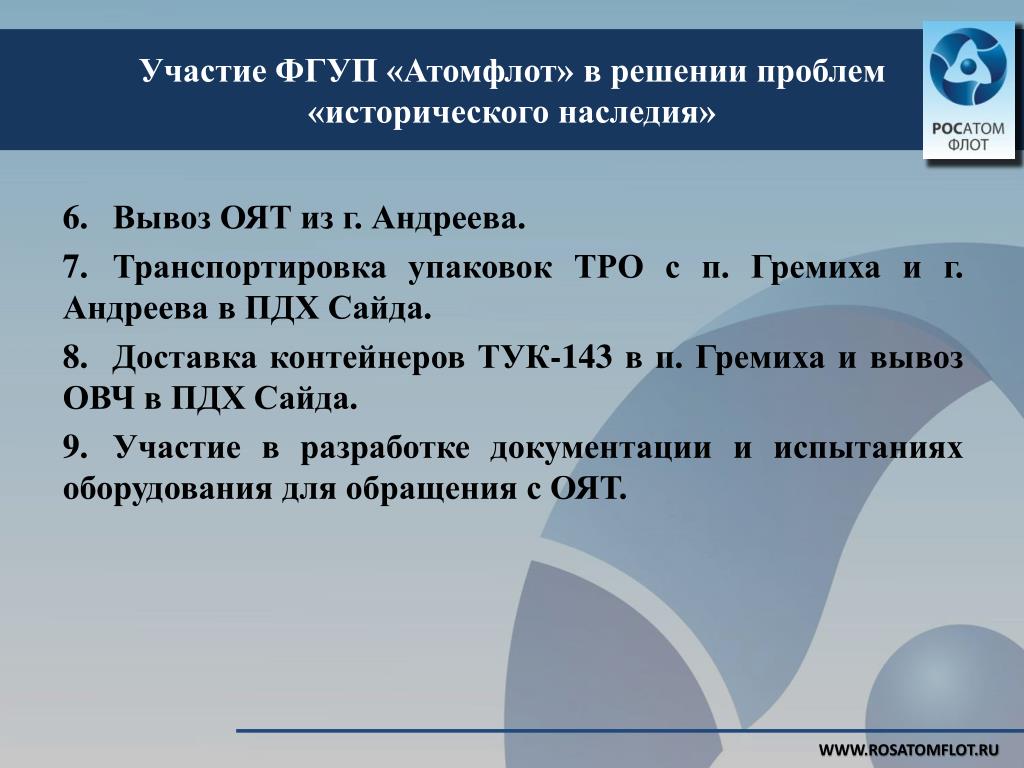 Участие ФГУП «Атомфлот» в решении проблем «исторического наследия»

РОСАТОМ
ФЛОТ

6. Вывоз ОЯТ из г. Андреева.

7. Транспортировка упаковок ТРО с п. Гремиха и г. Андреева в ПДХ Сайда.

8. Доставка контейнеров ТУК-143 в п. Гремиха и вывоз ОВЧ в ПДХ Сайда.

9. Участие в разработке документации и испытаниях оборудования для обращения с ОЯТ.

WWW.ROSATOMFLOT.RU